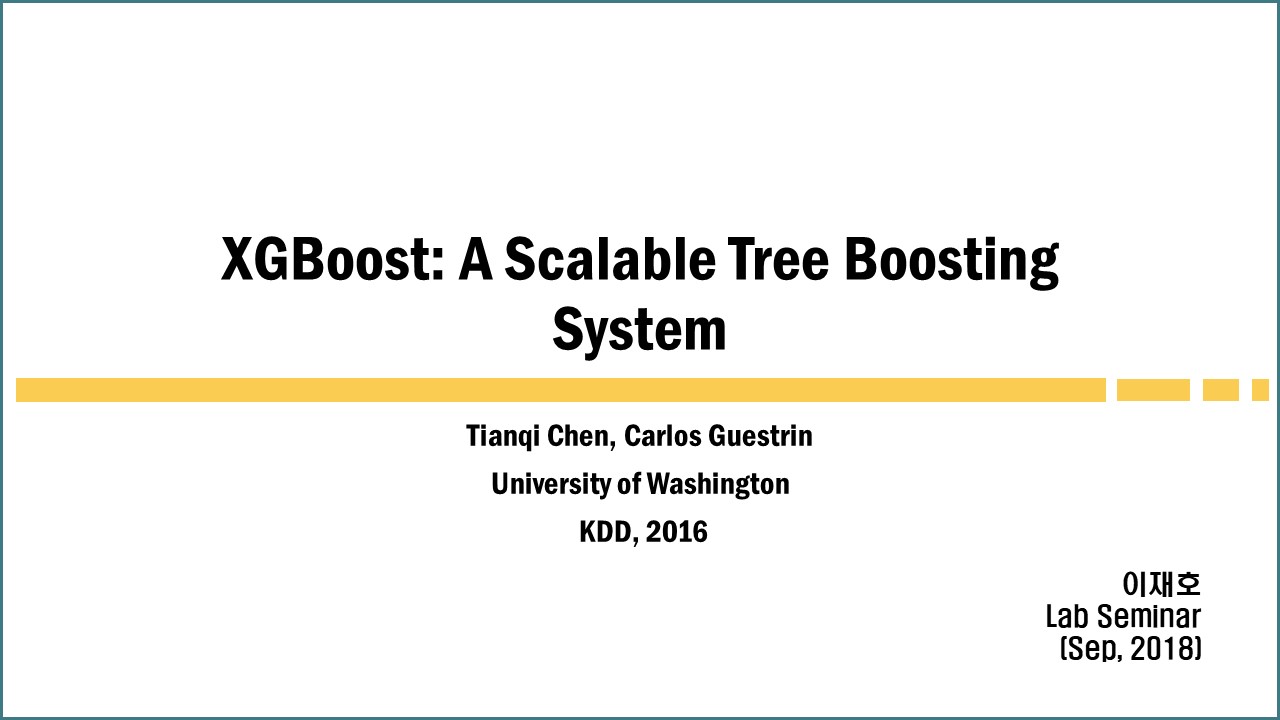 XGBoost: A Scalable Tree Boosting System

Tianqi Chen, Carlos Guestrin

University of Washington

KDD, 2016

이재호
Lab Seminar
(Sep, 2018)